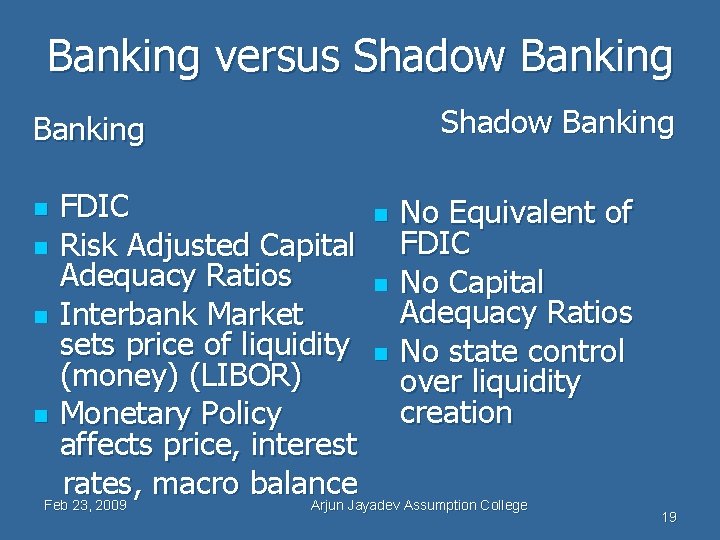 Banking versus Shadow Banking

Banking

- FDIC
- Risk Adjusted Capital Adequacy Ratios
- Interbank Market sets price of liquidity (money) (LIBOR)
- Monetary Policy affects price, interest rates, macro balance

Shadow Banking

- No Equivalent of FDIC
- No Capital Adequacy Ratios
- No state control over liquidity creation

Feb 23, 2009 Arjun Jayadev Assumption College 19